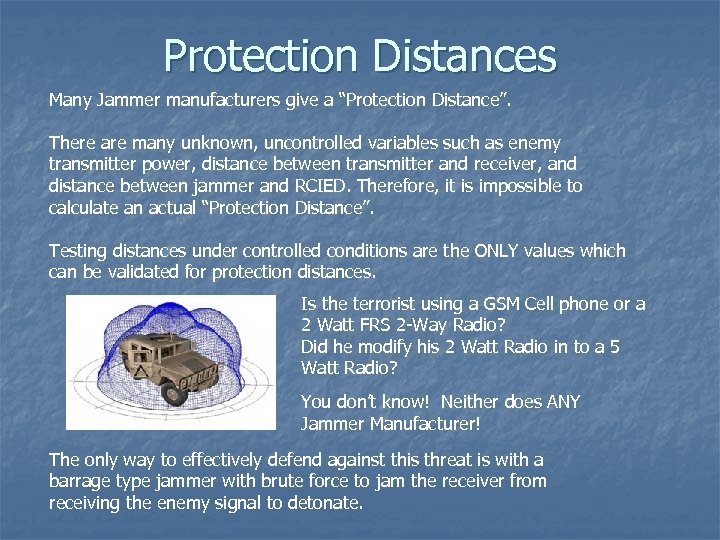 Protection Distances

Many Jammer manufacturers give a “Protection Distance”.

There are many unknown, uncontrolled variables such as enemy transmitter power, distance between transmitter and receiver, and distance between jammer and RCIED. Therefore, it is impossible to calculate an actual “Protection Distance”.

Testing distances under controlled conditions are the ONLY values which can be validated for protection distances.

Is the terrorist using a GSM Cell phone or a 2 Watt FRS 2-Way Radio?
Did he modify his 2 Watt Radio in to a 5 Watt Radio?

You don’t know! Neither does ANY Jammer Manufacturer!

The only way to effectively defend against this threat is with a barrage type jammer with brute force to jam the receiver from receiving the enemy signal to detonate.